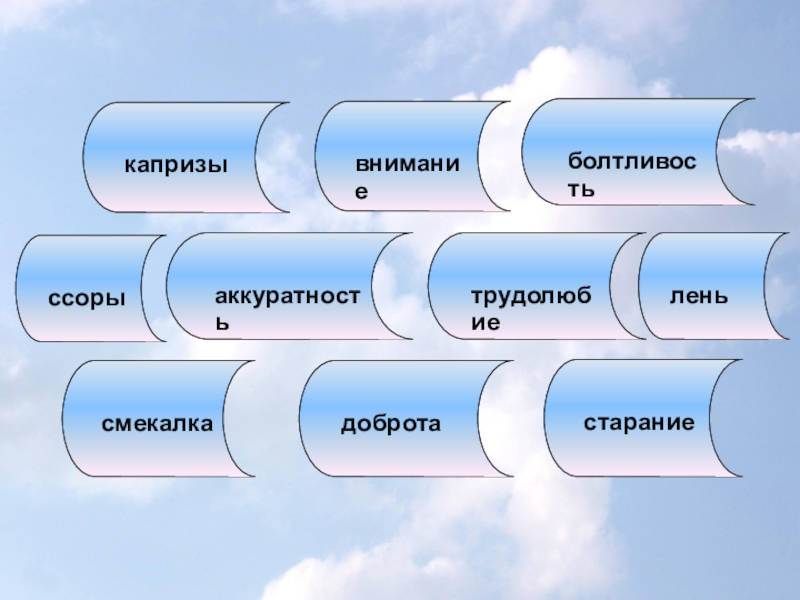 капризы

внимание

болтливость

ссоры

аккуратность

трудолюбие

лень

смекалка

доброта

старание